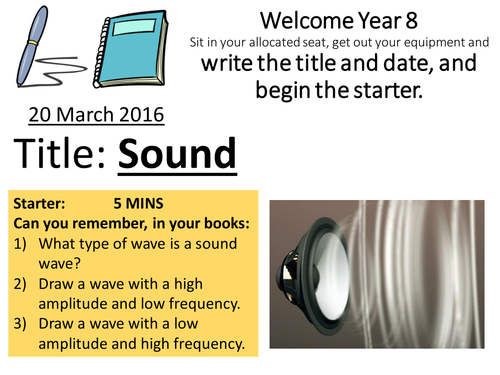 Welcome Year 8
Sit in your allocated seat, get out your equipment and
write the title and date, and begin the starter.

20 March 2016

Title: Sound

Starter: 5 MINS
Can you remember, in your books:
1) What type of wave is a sound wave?
2) Draw a wave with a high amplitude and low frequency.
3) Draw a wave with a low amplitude and high frequency.